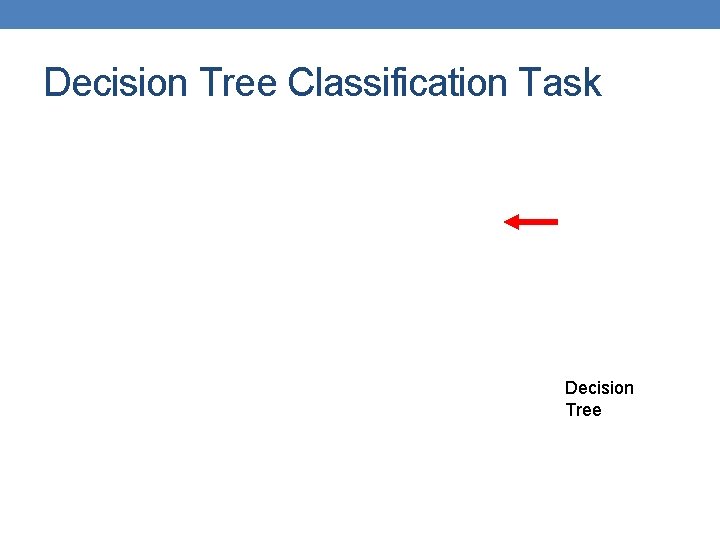 Decision Tree Classification Task

Decision Tree